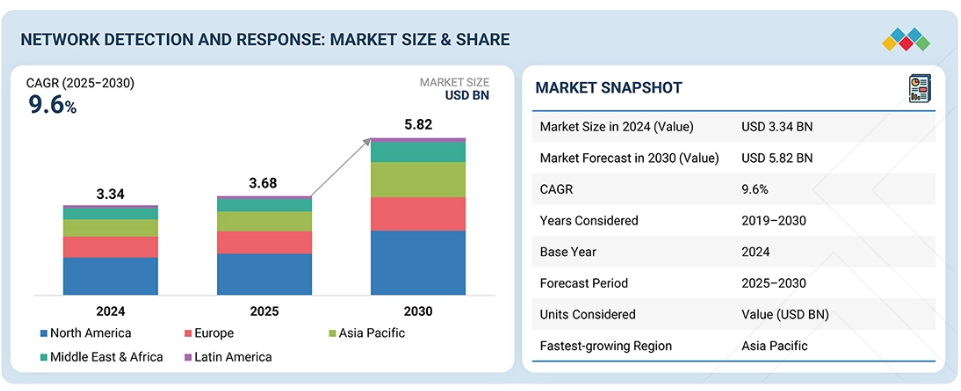 NETWORK DETECTION AND RESPONSE: MARKET SIZE & SHARE

CAGR (2025–2030)
9.6%

MARKET SIZE
USD BN

3.34
3.68
5.82

2024
2025
2030

North America
Europe
Asia Pacific
Middle East & Africa
Latin America

MARKET SNAPSHOT

| | |
|---|---|
| Market Size in 2024 (Value) | USD 3.34 BN |
| Market Forecast in 2030 (Value) | USD 5.82 BN |
| CAGR | 9.6% |
| Years Considered | 2019–2030 |
| Base Year | 2024 |
| Forecast Period | 2025–2030 |
| Units Considered | Value (USD BN) |
| Fastest-growing Region | Asia Pacific |